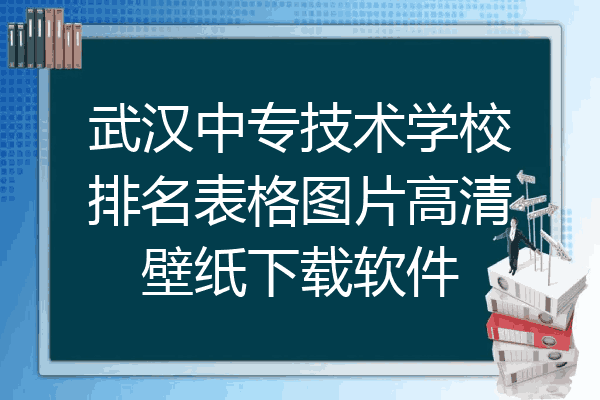 武汉中专技术学校排名表格图片高清壁纸下载软件